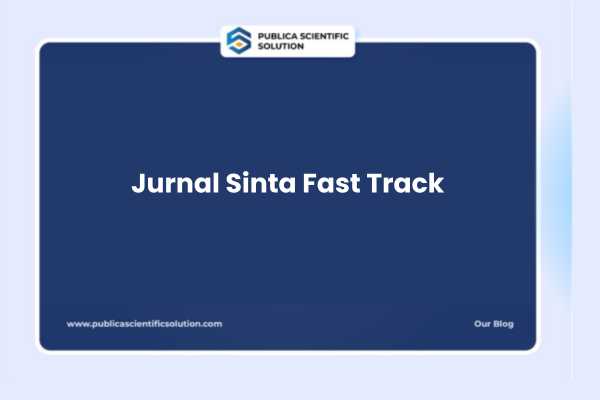 PUBLICA SCIENTIFIC SOLUTION

Jurnal Sinta Fast Track

www.publicascientificsolution.com

Our Blog